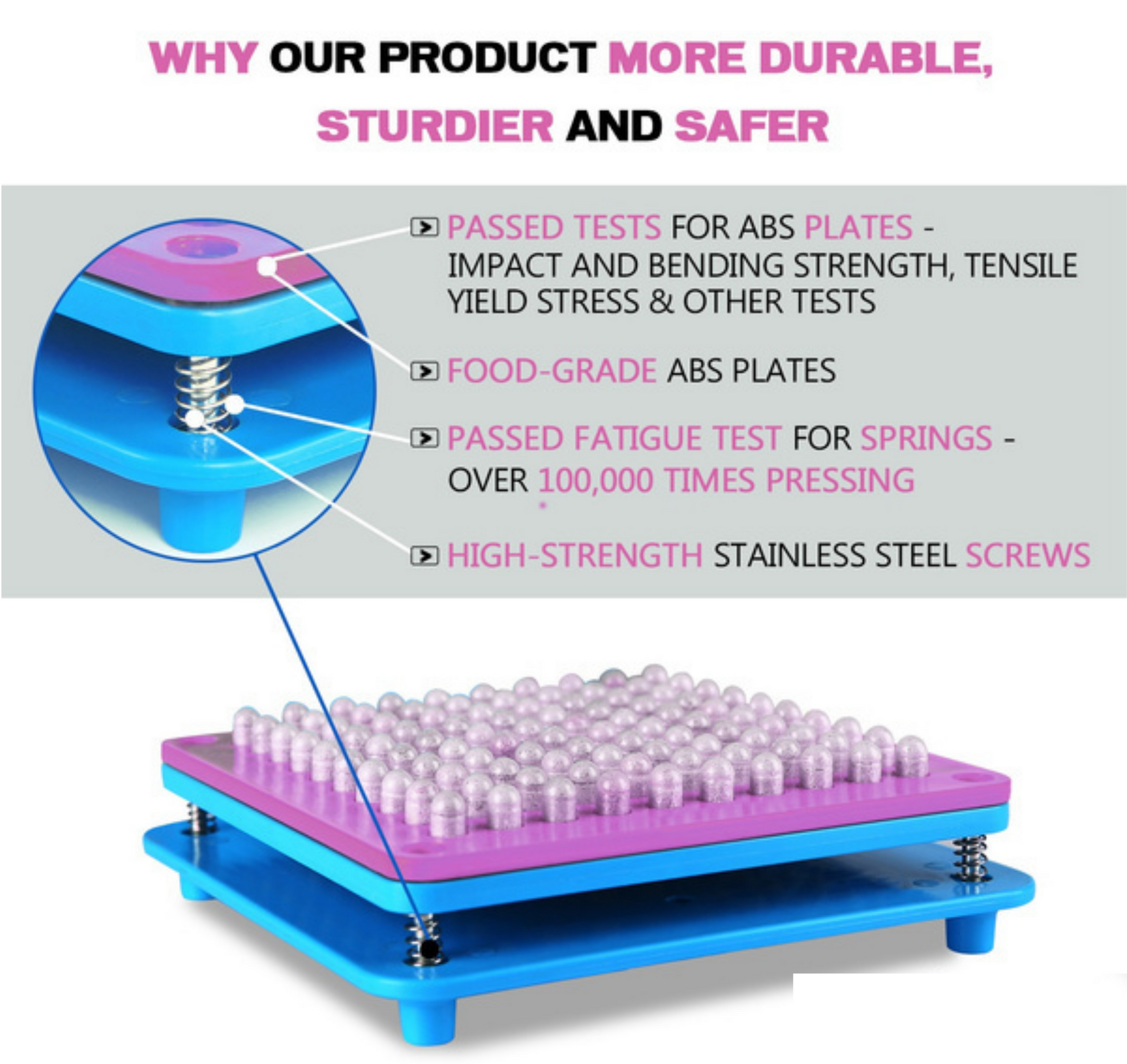 WHY OUR PRODUCT MORE DURABLE, STURDIER AND SAFER

PASSED TESTS FOR ABS PLATES - IMPACT AND BENDING STRENGTH, TENSILE YIELD STRESS & OTHER TESTS

FOOD-GRADE ABS PLATES

PASSED FATIGUE TEST FOR SPRINGS - OVER 100,000 TIMES PRESSING

HIGH-STRENGTH STAINLESS STEEL SCREWS